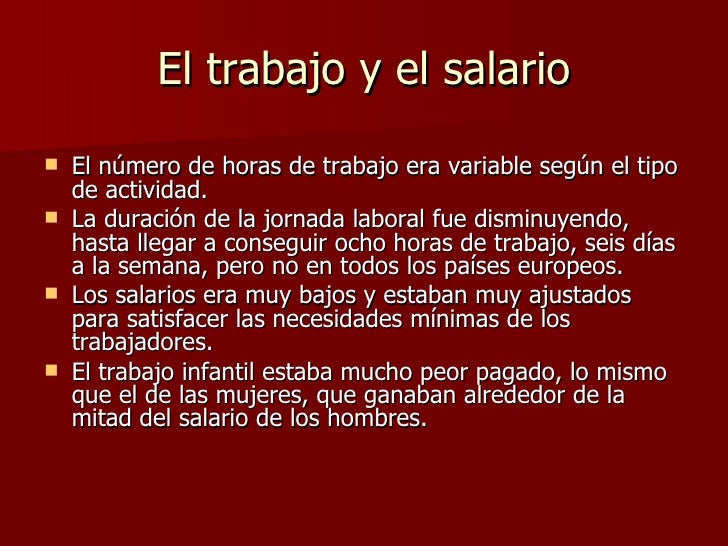 El trabajo y el salario

- El número de horas de trabajo era variable según el tipo de actividad.
- La duración de la jornada laboral fue disminuyendo, hasta llegar a conseguir ocho horas de trabajo, seis días a la semana, pero no en todos los países europeos.
- Los salarios era muy bajos y estaban muy ajustados para satisfacer las necesidades mínimas de los trabajadores.
- El trabajo infantil estaba mucho peor pagado, lo mismo que el de las mujeres, que ganaban alrededor de la mitad del salario de los hombres.